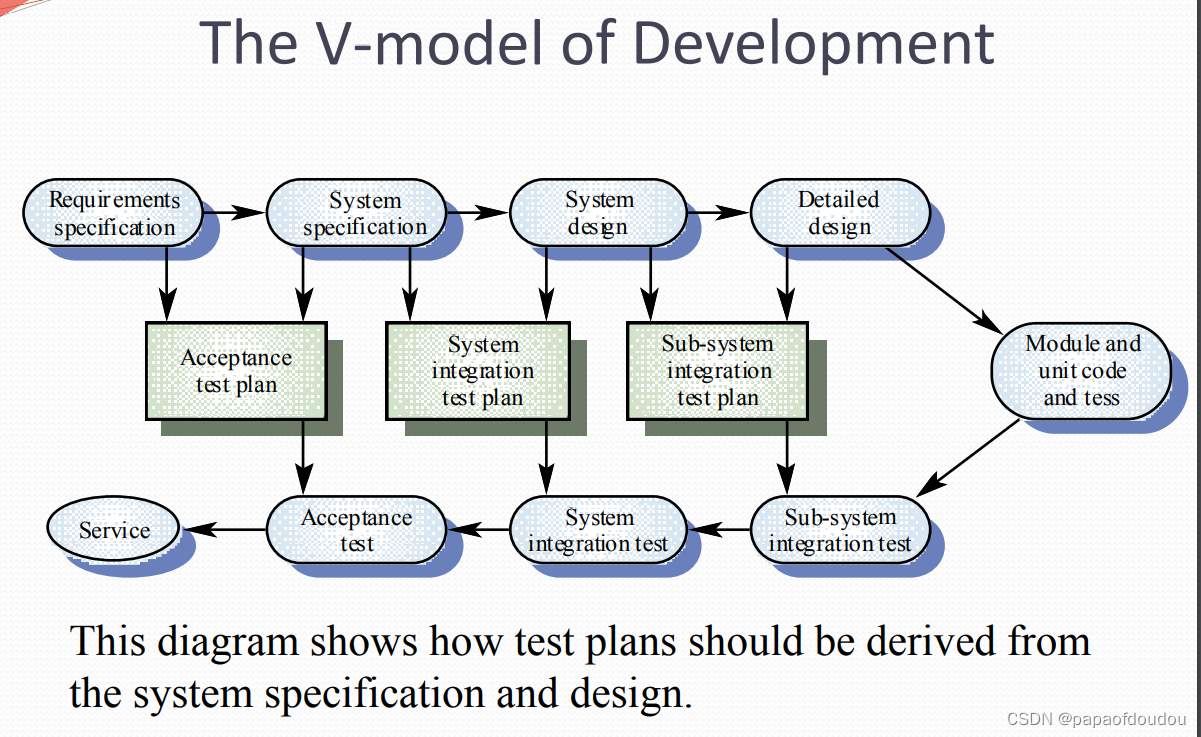 The V-model of Development

Requirements specification

System specification

System design

Detailed design

Acceptance test plan

System integration test plan

Sub-system integration test plan

Module and unit code and tess

Service

Acceptance test

System integration test

Sub-system integration test

This diagram shows how test plans should be derived from the system specification and design.

CSDN @papaofdoudou